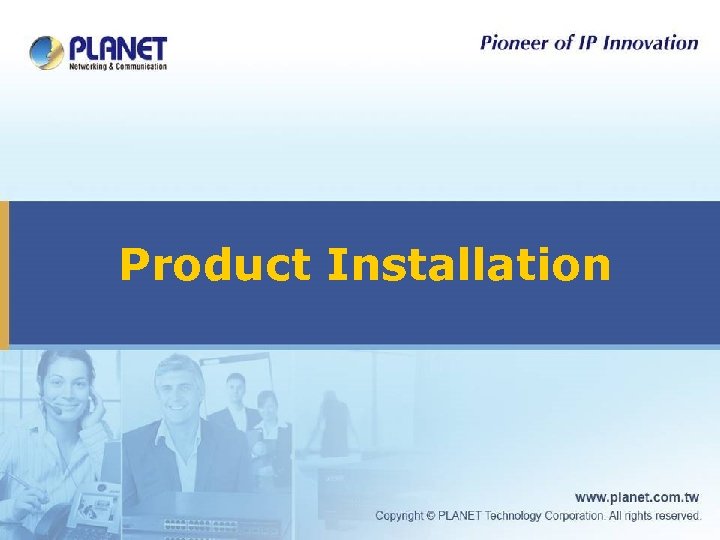 PLANET
Networking & Communication

Pioneer of IP Innovation

Product Installation

www.planet.com.tw
Copyright © PLANET Technology Corporation. All rights reserved.